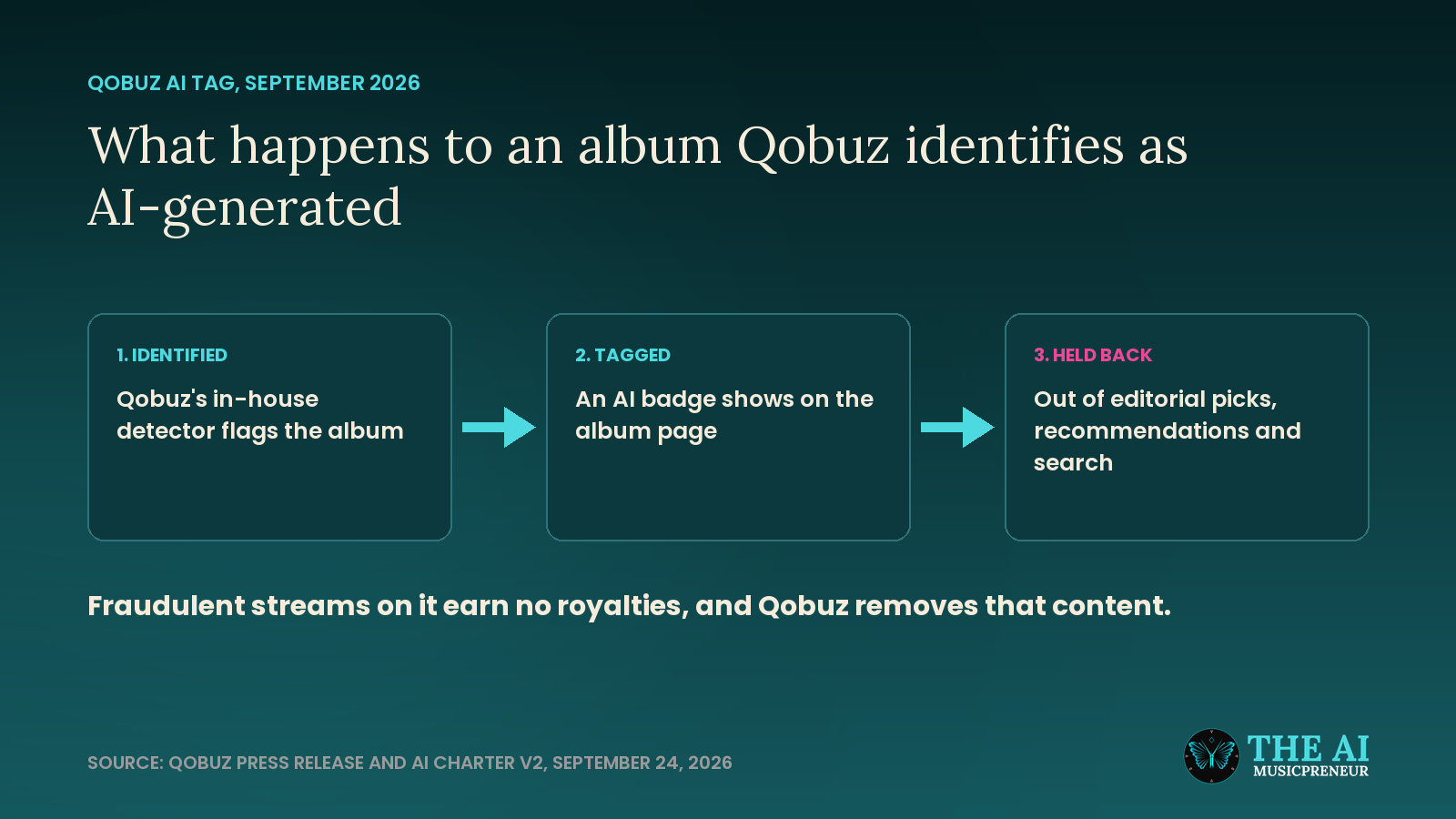 QOBUZ AI TAG, SEPTEMBER 2026

What happens to an album Qobuz identifies as AI-generated

1. IDENTIFIED

Qobuz's in-house detector flags the album

2. TAGGED

An AI badge shows on the album page

3. HELD BACK

Out of editorial picks, recommendations and search

Fraudulent streams on it earn no royalties, and Qobuz removes that content.

SOURCE: QOBUZ PRESS RELEASE AND AI CHARTER V2, SEPTEMBER 24, 2026

THE AI MUSICPRENEUR